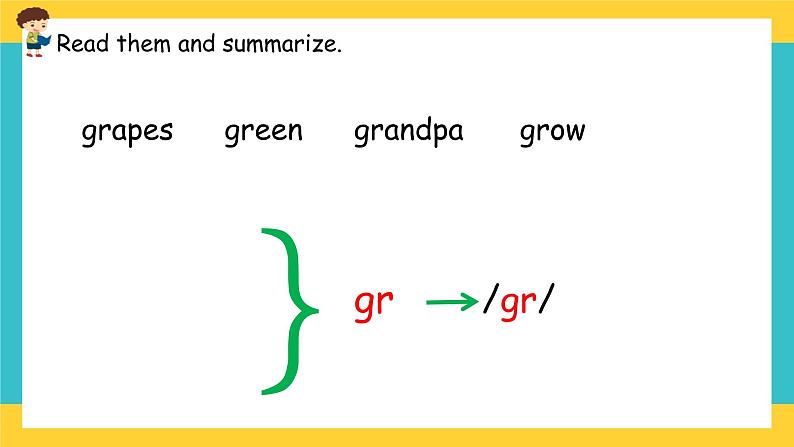 Read them and summarize.

grapes green grandpa grow

gr → /gr/